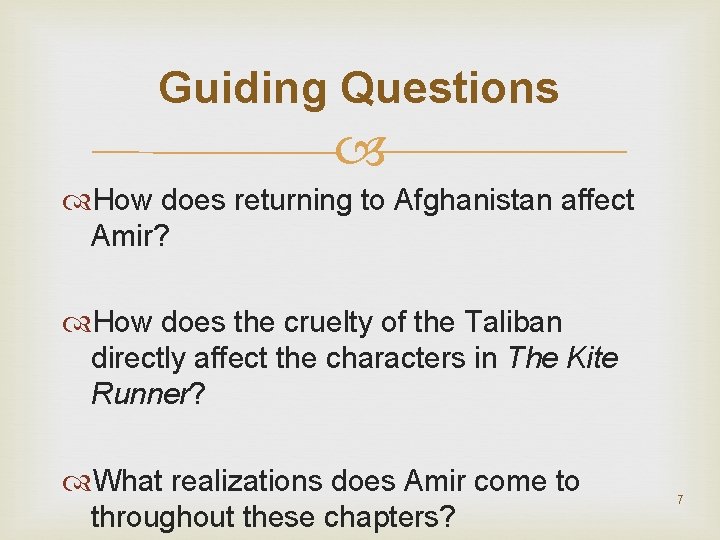 Guiding Questions

How does returning to Afghanistan affect Amir?

How does the cruelty of the Taliban directly affect the characters in The Kite Runner?

What realizations does Amir come to throughout these chapters?

7